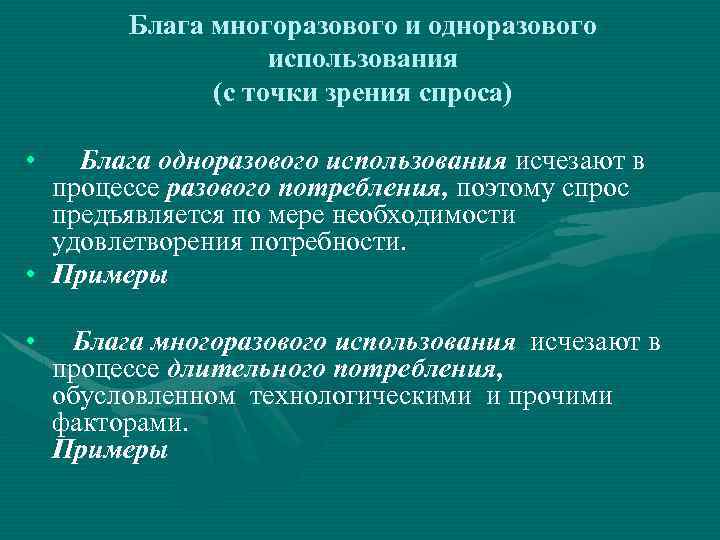 Блага многоразового и одноразового использования
(с точки зрения спроса)

• Блага одноразового использования исчезают в процессе разового потребления, поэтому спрос предъявляется по мере необходимости удовлетворения потребности.

• Примеры

• Блага многоразового использования исчезают в процессе длительного потребления, обусловленном технологическими и прочими факторами.
Примеры